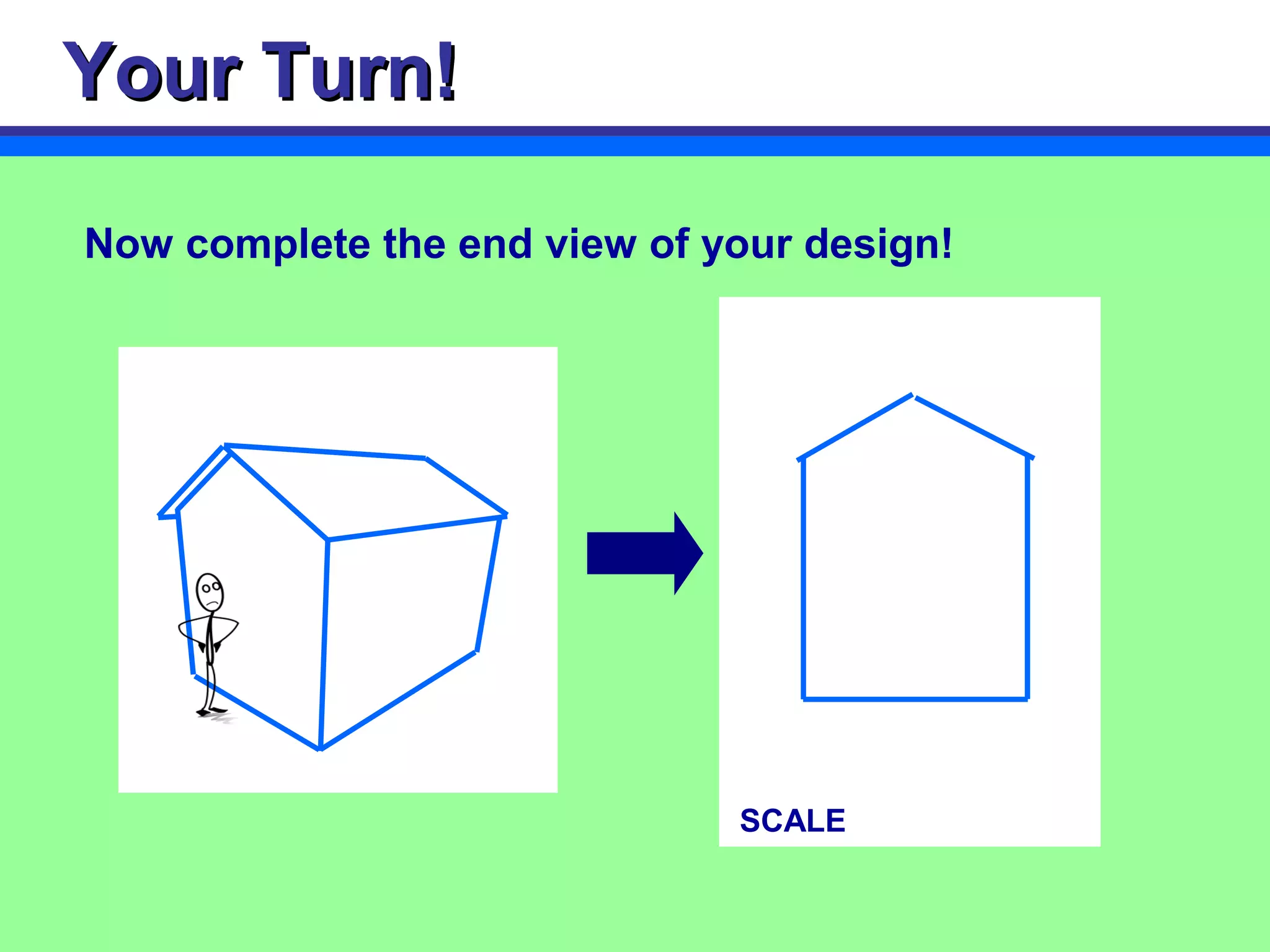 Your Turn!

Now complete the end view of your design!

SCALE